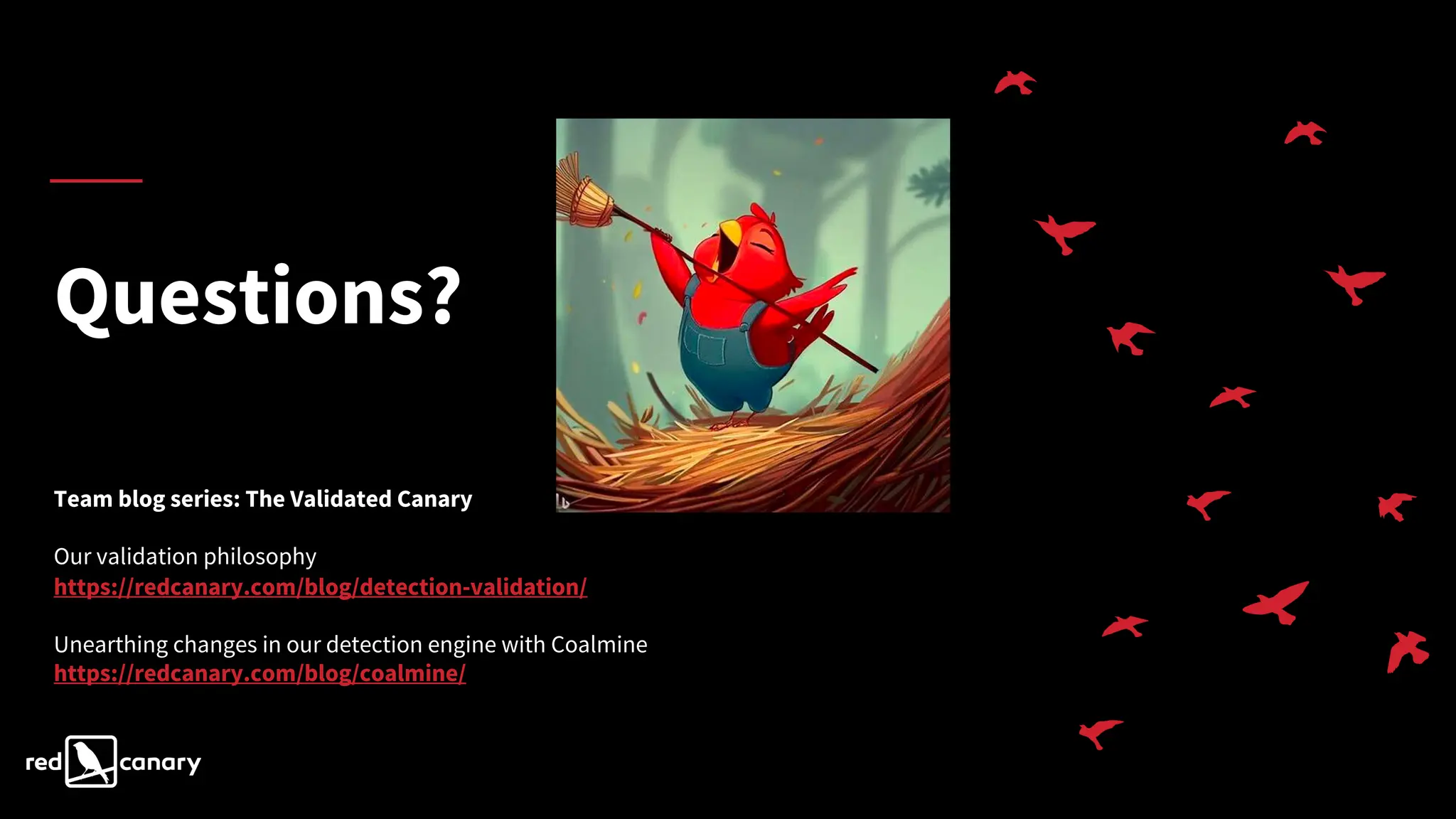 Questions?

Team blog series: The Validated Canary

Our validation philosophy
https://redcanary.com/blog/detection-validation/

Unearthing changes in our detection engine with Coalmine
https://redcanary.com/blog/coalmine/

red canary